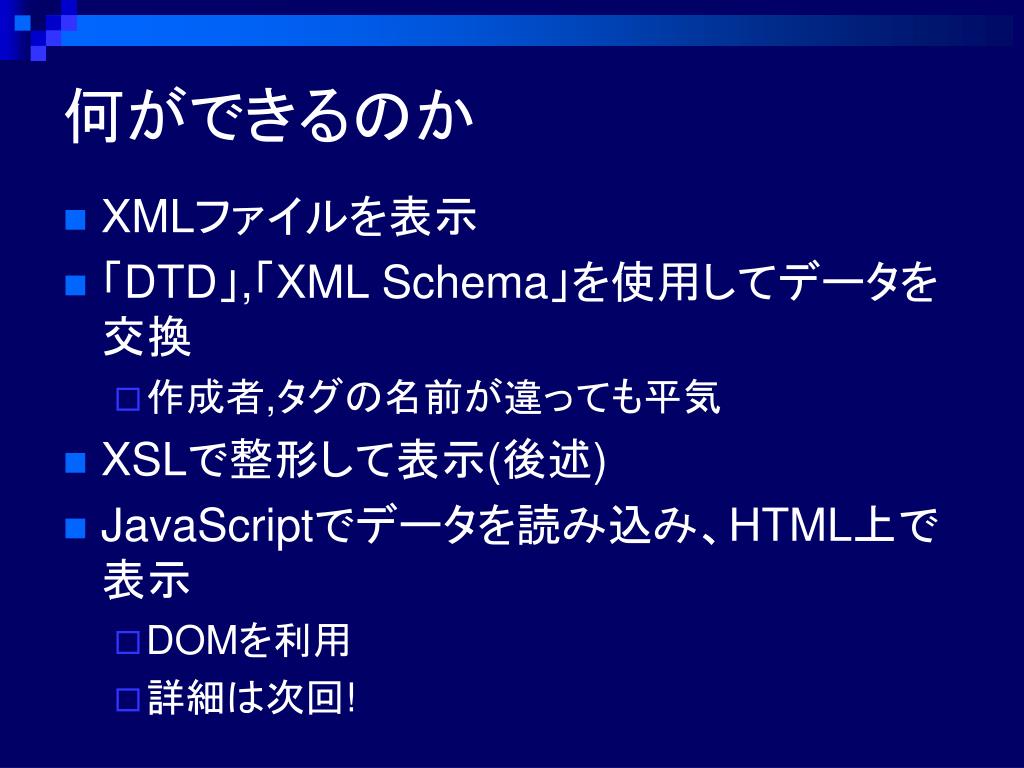 何ができるのか

XMLファイルを表示

「DTD」,「XML Schema」を使用してデータを交換

作成者,タグの名前が違っても平気

XSLで整形して表示(後述)

JavaScriptでデータを読み込み、HTML上で表示

DOMを利用

詳細は次回!